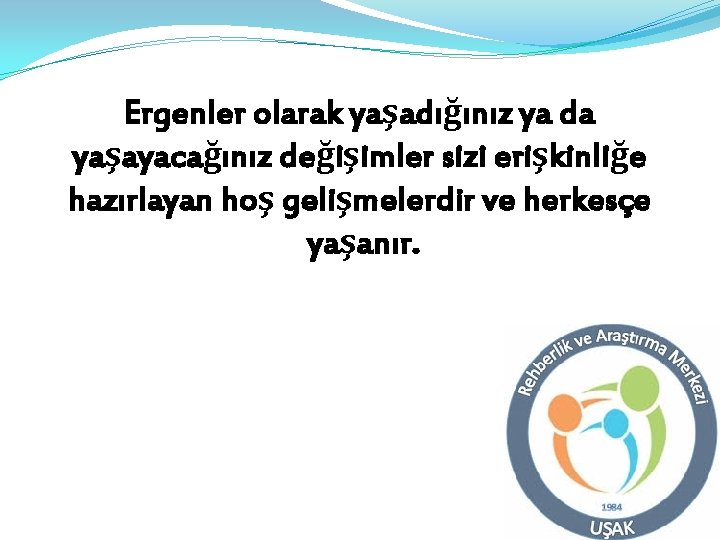 Ergenler olarak yaşadığınız ya da yaşayacağınız değişimler sizi erişkinliğe hazırlayan hoş gelişmelerdir ve herkesçe yaşanır.

Rehberlik ve Araştırma Merkezi
1984
UŞAK